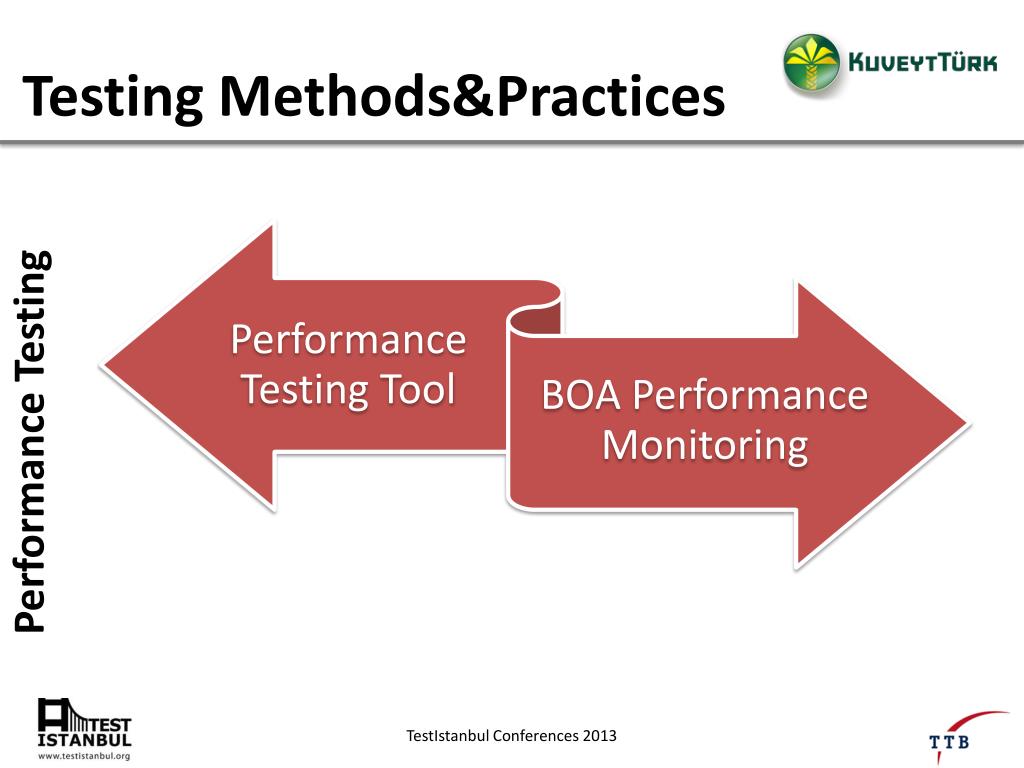 Testing Methods&Practices

KUVEYTTÜRK

Performance Testing

Performance Testing Tool

BOA Performance Monitoring

TEST ISTANBUL
www.testistanbul.org

TestIstanbul Conferences 2013

TTB